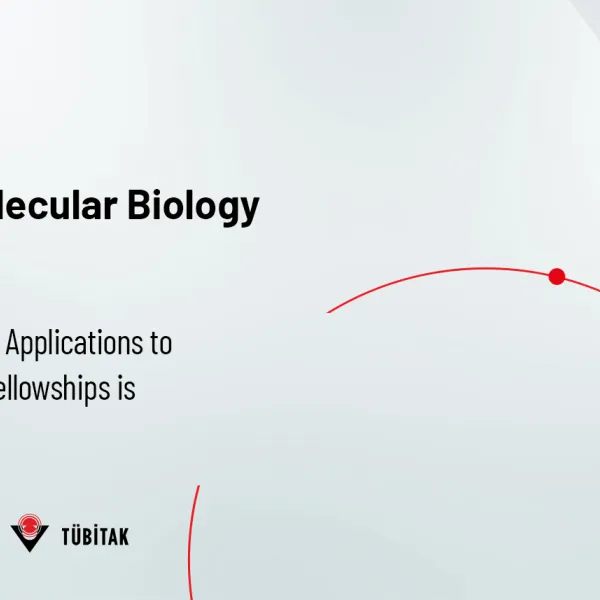 lecular Biology

Applications to ellowships is

TÜBİTAK